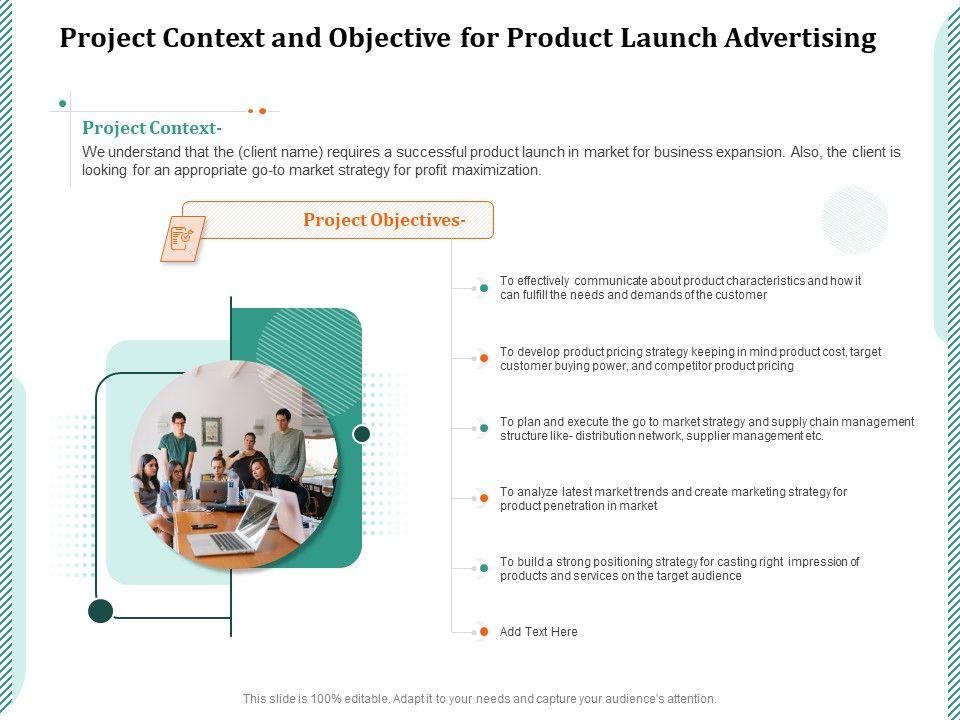 Project Context and Objective for Product Launch Advertising

Project Context-

We understand that the (client name) requires a successful product launch in market for business expansion. Also, the client is looking for an appropriate go-to market strategy for profit maximization.

Project Objectives-

To effectively communicate about product characteristics and how it can fulfill the needs and demands of the customer

To develop product pricing strategy keeping in mind product cost, target customer buying power, and competitor product pricing

To plan and execute the go to market strategy and supply chain management structure like- distribution network, supplier management etc.

To analyze latest market trends and create marketing strategy for product penetration in market

To build a strong positioning strategy for casting right impression of products and services on the target audience

Add Text Here

This slide is 100% editable. Adapt it to your needs and capture your audience's attention.